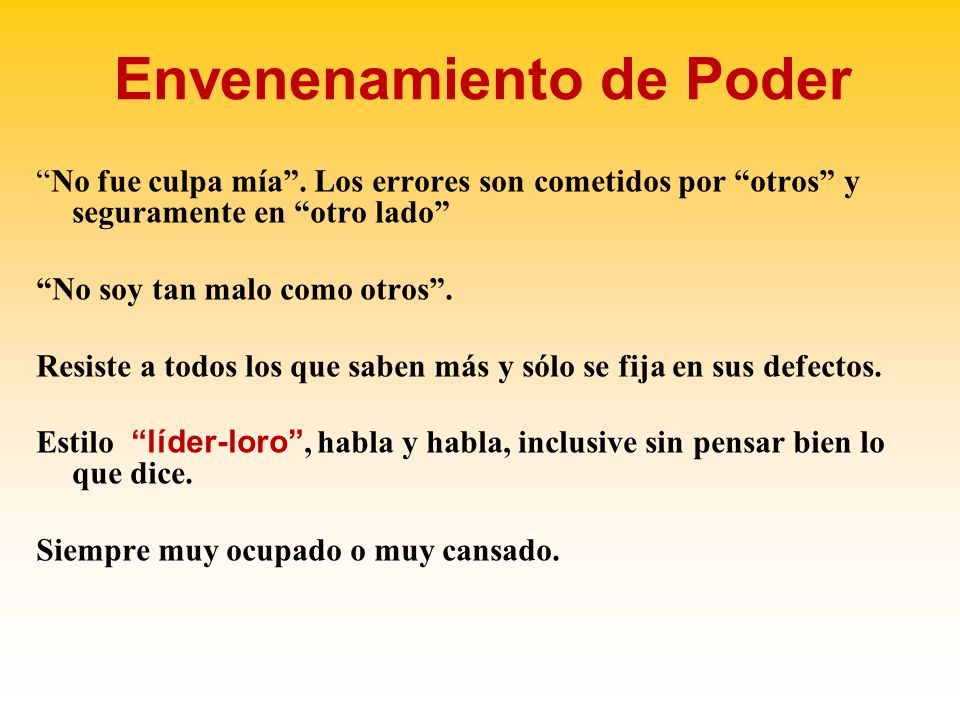 Envenenamiento de Poder

“No fue culpa mía”. Los errores son cometidos por “otros” y seguramente en “otro lado”

“No soy tan malo como otros”.

Resiste a todos los que saben más y sólo se fija en sus defectos.

Estilo “líder-loro”, habla y habla, inclusive sin pensar bien lo que dice.

Siempre muy ocupado o muy cansado.